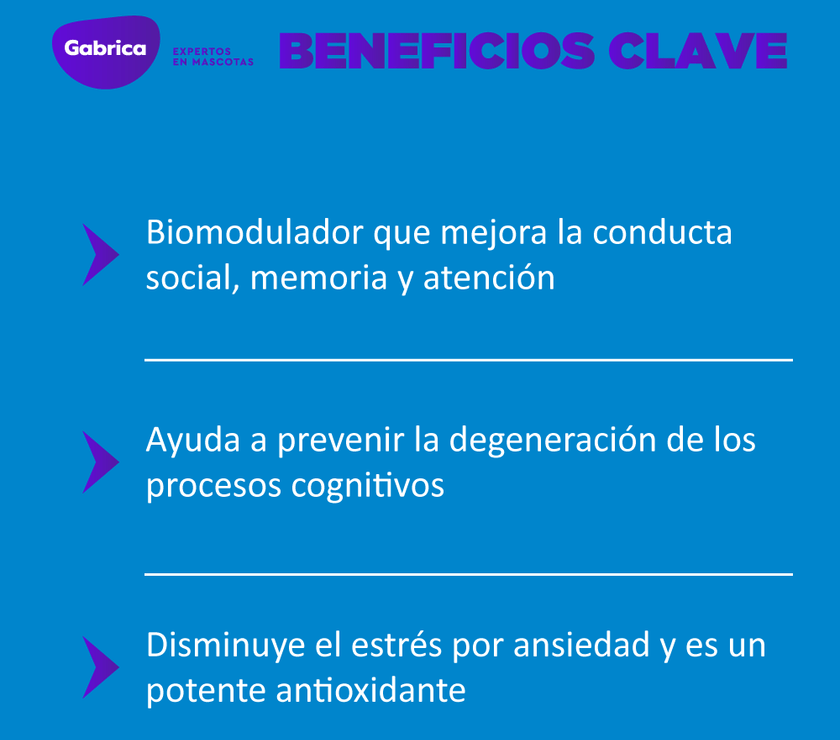 Gabrica EXPERTOS EN MASCOTAS BENEFICIOS CLAVE

Biomodulador que mejora la conducta social, memoria y atención

Ayuda a prevenir la degeneración de los procesos cognitivos

Disminuye el estrés por ansiedad y es un potente antioxidante